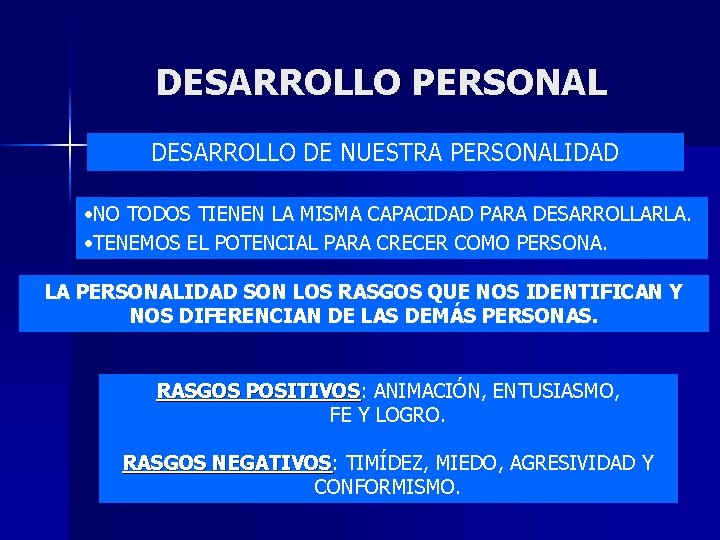 DESARROLLO PERSONAL

DESARROLLO DE NUESTRA PERSONALIDAD

•NO TODOS TIENEN LA MISMA CAPACIDAD PARA DESARROLLARLA.
•TENEMOS EL POTENCIAL PARA CRECER COMO PERSONA.

LA PERSONALIDAD SON LOS RASGOS QUE NOS IDENTIFICAN Y NOS DIFERENCIAN DE LAS DEMÁS PERSONAS.

RASGOS POSITIVOS: ANIMACIÓN, ENTUSIASMO, FE Y LOGRO.

RASGOS NEGATIVOS: TIMÍDEZ, MIEDO, AGRESIVIDAD Y CONFORMISMO.